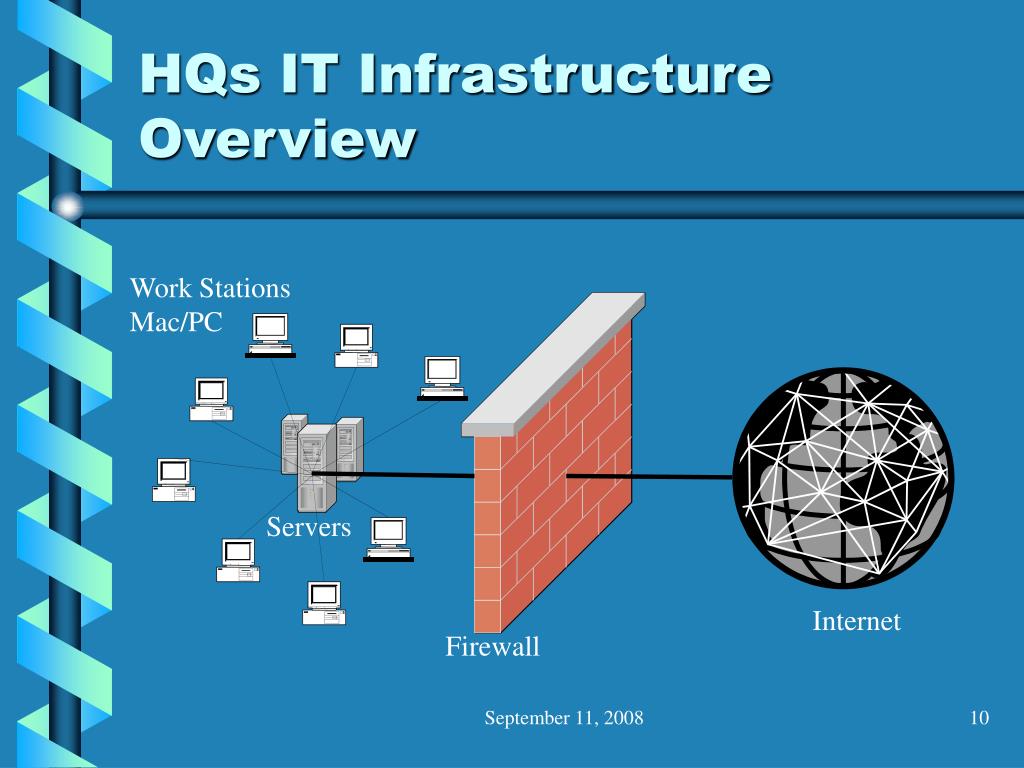 HQs IT Infrastructure Overview

Work Stations
Mac/PC

Servers

Firewall

Internet

September 11, 2008

10